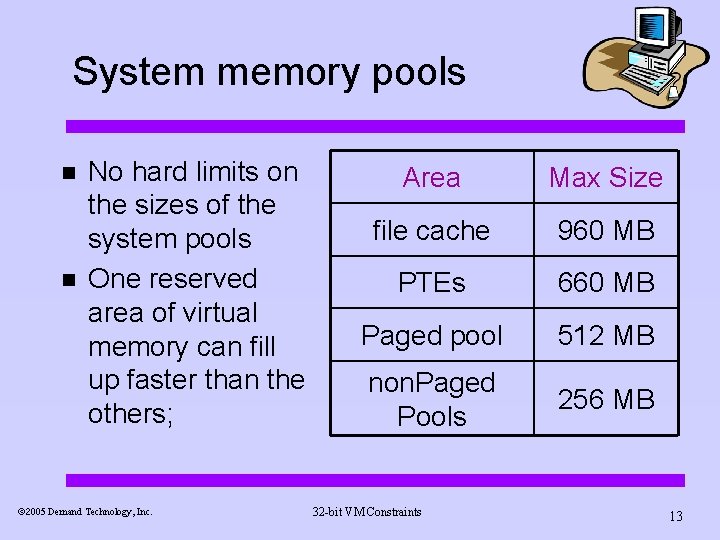 System memory pools

- No hard limits on the sizes of the system pools
- One reserved area of virtual memory can fill up faster than the others;

| Area | Max Size |
|---|---|
| file cache | 960 MB |
| PTEs | 660 MB |
| Paged pool | 512 MB |
| nonPaged Pools | 256 MB |

©2005 Demand Technology, Inc.

32-bit VM Constraints

13